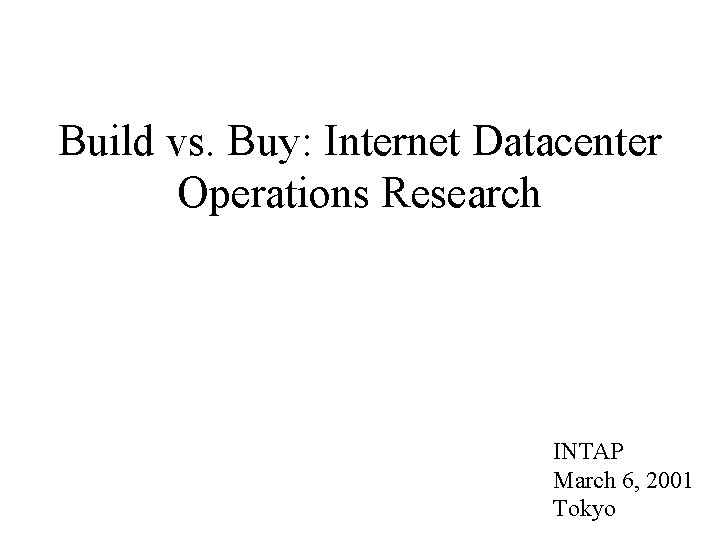 Build vs. Buy: Internet Datacenter Operations Research

INTAP
March 6, 2001
Tokyo